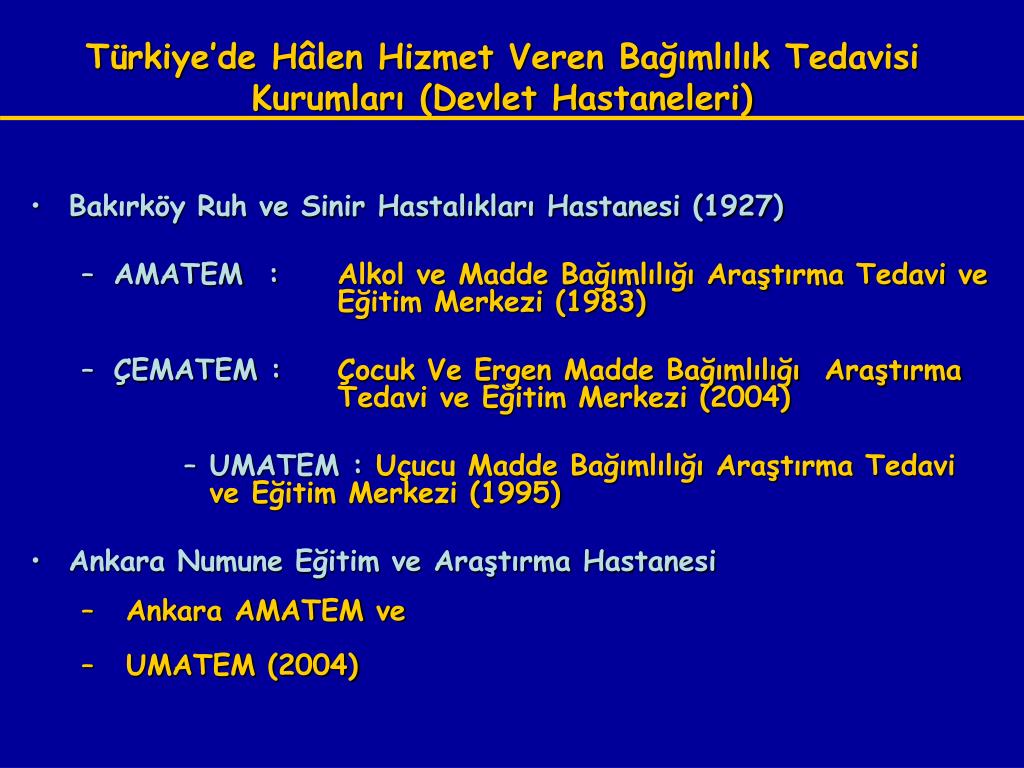 Türkiye'de Hâlen Hizmet Veren Bağımlılık Tedavisi Kurumları (Devlet Hastaneleri)

• Bakırköy Ruh ve Sinir Hastalıkları Hastanesi (1927)

– AMATEM : Alkol ve Madde Bağımlılığı Araştırma Tedavi ve Eğitim Merkezi (1983)

– ÇEMATEM : Çocuk Ve Ergen Madde Bağımlılığı Araştırma Tedavi ve Eğitim Merkezi (2004)

– UMATEM : Uçucu Madde Bağımlılığı Araştırma Tedavi ve Eğitim Merkezi (1995)

• Ankara Numune Eğitim ve Araştırma Hastanesi

– Ankara AMATEM ve

– UMATEM (2004)